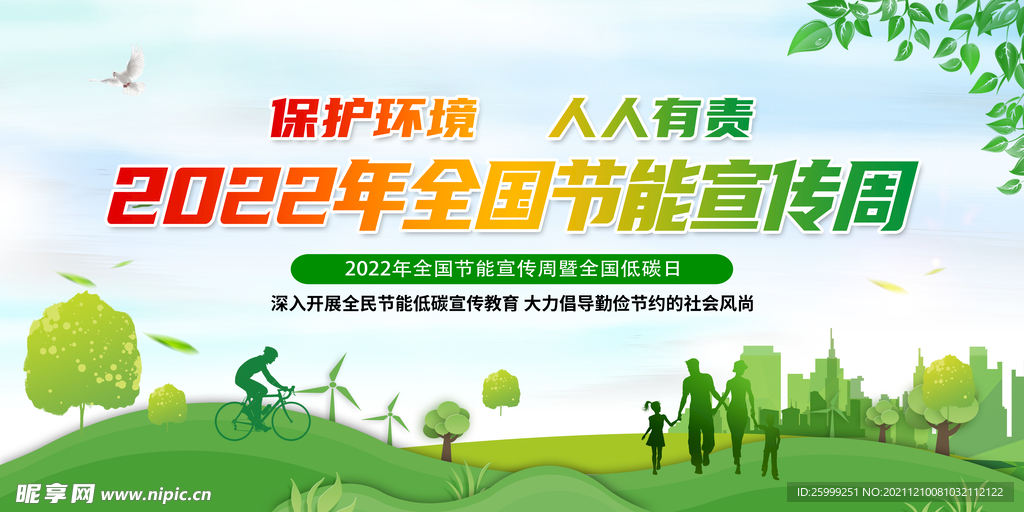 保护环境 人人有责

2022年全国节能宣传周

2022年全国节能宣传周暨全国低碳日

深入开展全民节能低碳宣传教育 大力倡导勤俭节约的社会风尚

昵享网 www.nipic.cn

ID:25999251 NO:20211210081032112122